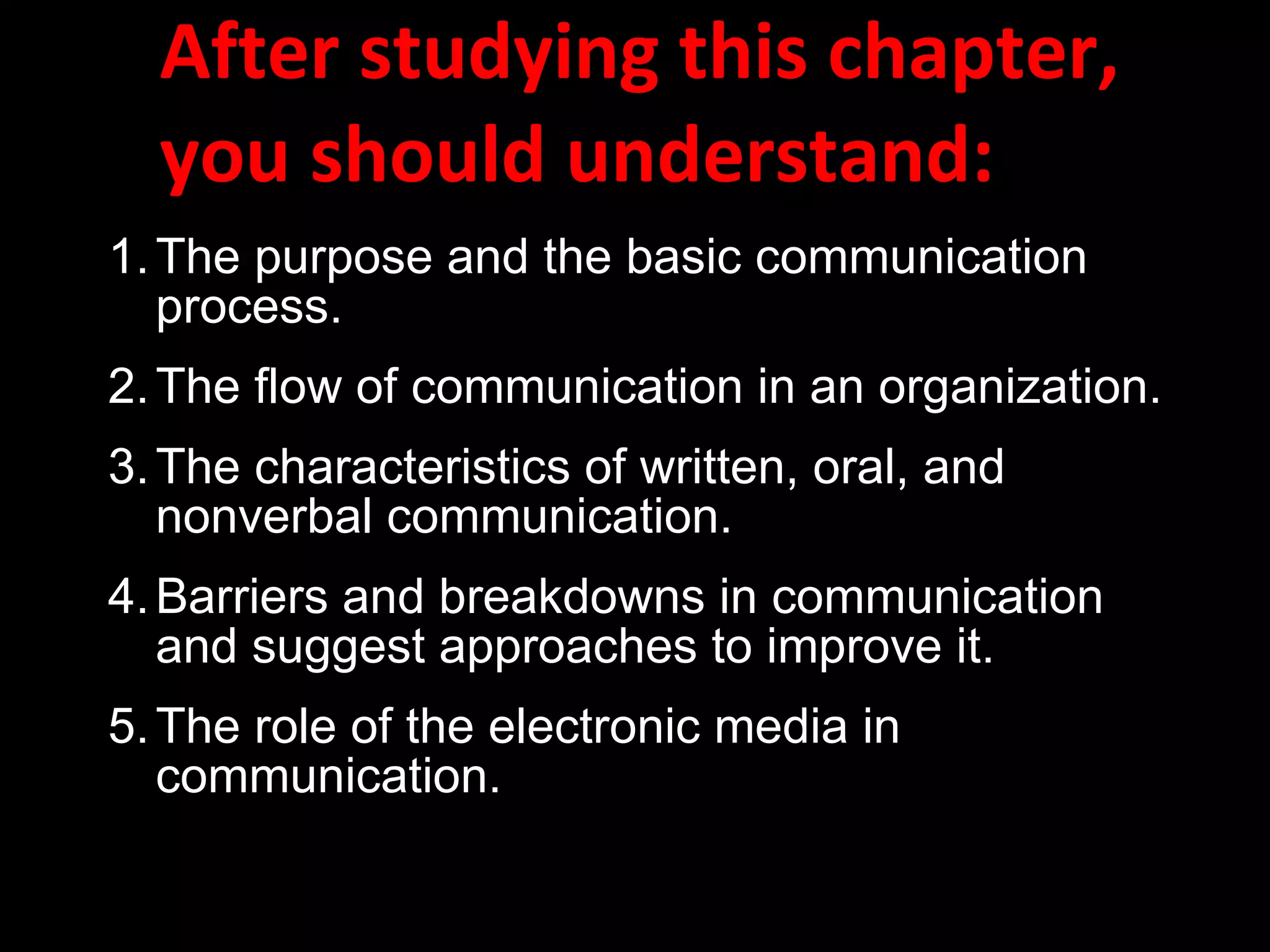 After studying this chapter, you should understand:

1. The purpose and the basic communication process.

2. The flow of communication in an organization.

3. The characteristics of written, oral, and nonverbal communication.

4. Barriers and breakdowns in communication and suggest approaches to improve it.

5. The role of the electronic media in communication.